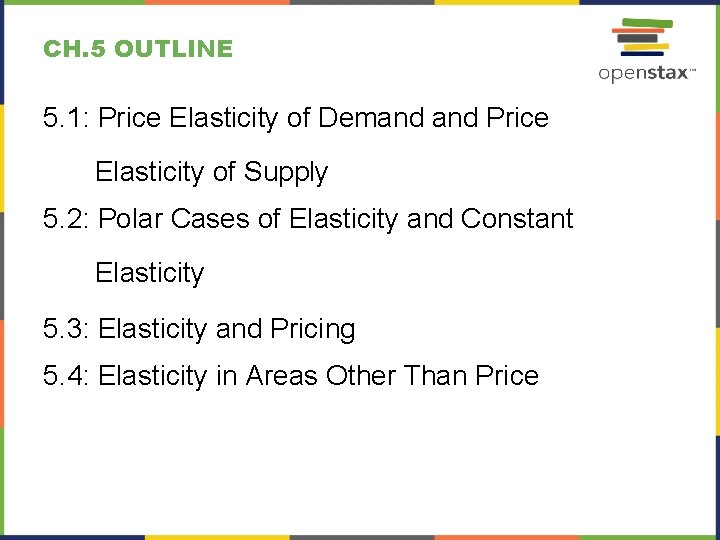 CH.5 OUTLINE

openstax™

5.1: Price Elasticity of Demand and Price Elasticity of Supply

5.2: Polar Cases of Elasticity and Constant Elasticity

5.3: Elasticity and Pricing

5.4: Elasticity in Areas Other Than Price